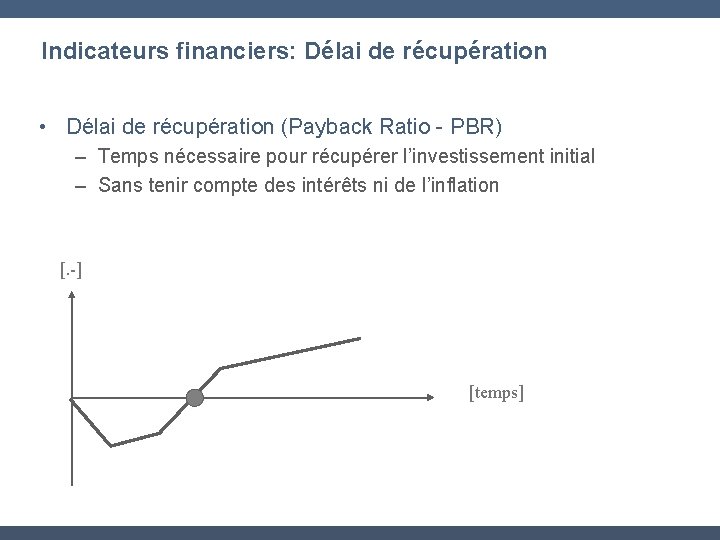 Indicateurs financiers: Délai de récupération

• Délai de récupération (Payback Ratio - PBR)
– Temps nécessaire pour récupérer l'investissement initial
– Sans tenir compte des intérêts ni de l'inflation

[.-]

[temps]